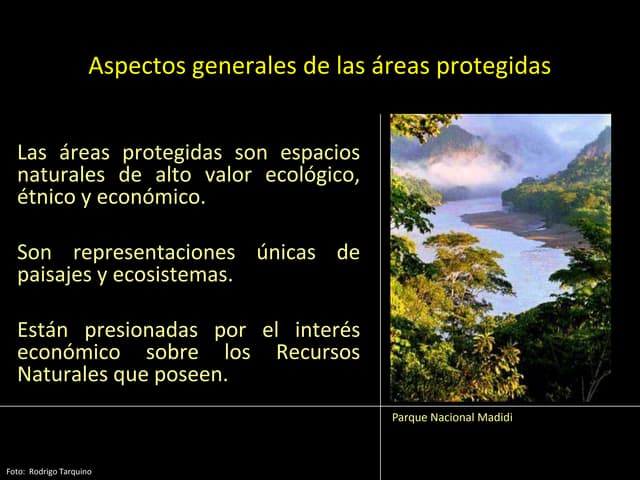 Aspectos generales de las áreas protegidas

Las áreas protegidas son espacios naturales de alto valor ecológico, étnico y económico.

Son representaciones únicas de paisajes y ecosistemas.

Están presionadas por el interés económico sobre los Recursos Naturales que poseen.

Parque Nacional Madidi

Foto: Rodrigo Tarquino